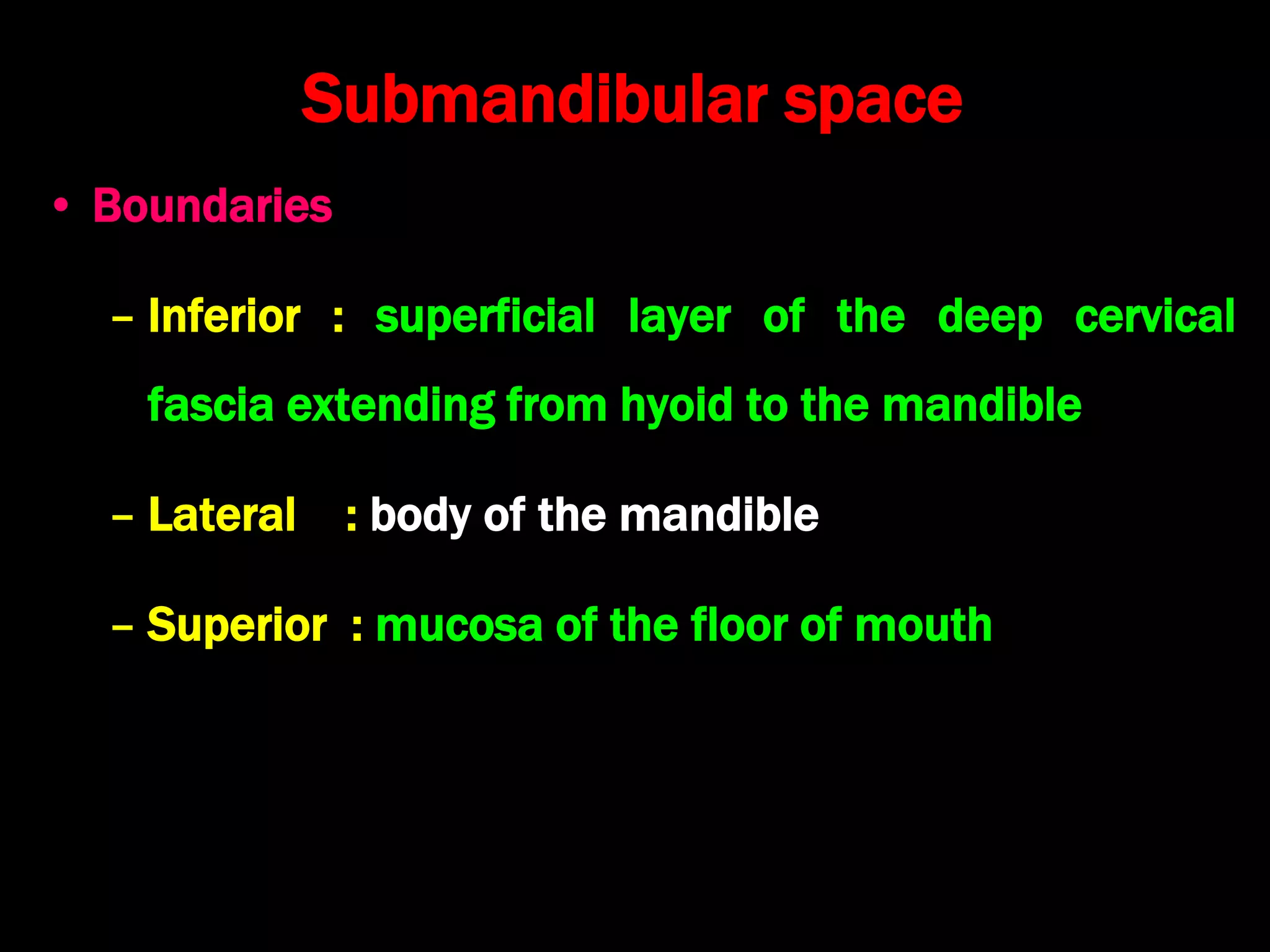 Submandibular space

• Boundaries

– Inferior : superficial layer of the deep cervical fascia extending from hyoid to the mandible

– Lateral : body of the mandible

– Superior : mucosa of the floor of mouth